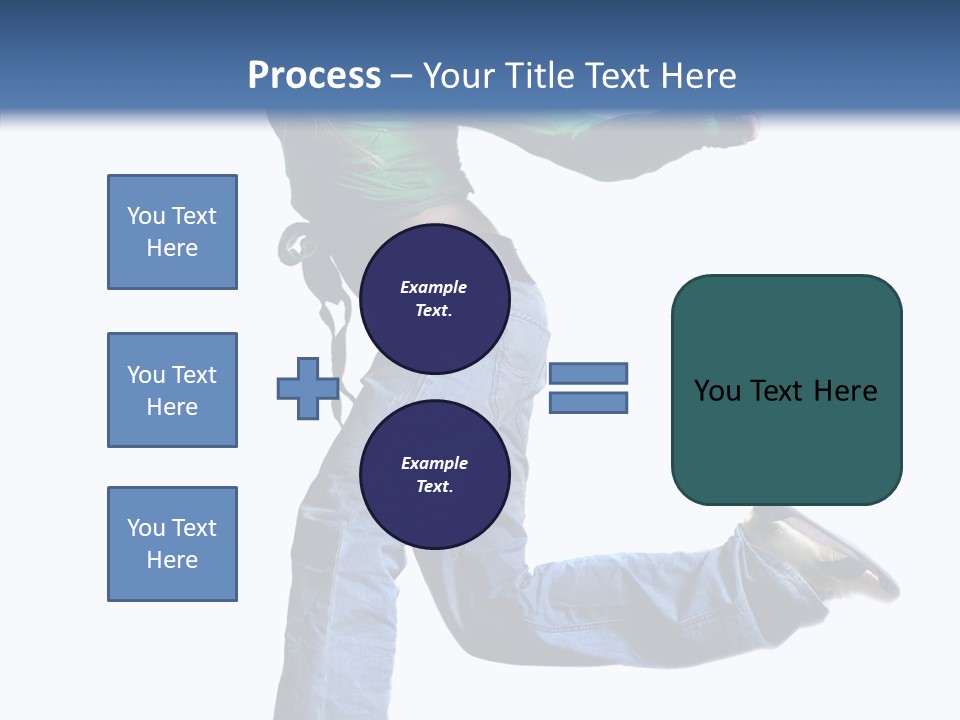 Process – Your Title Text Here

You Text Here

You Text Here

You Text Here

Example Text.

Example Text.

You Text Here